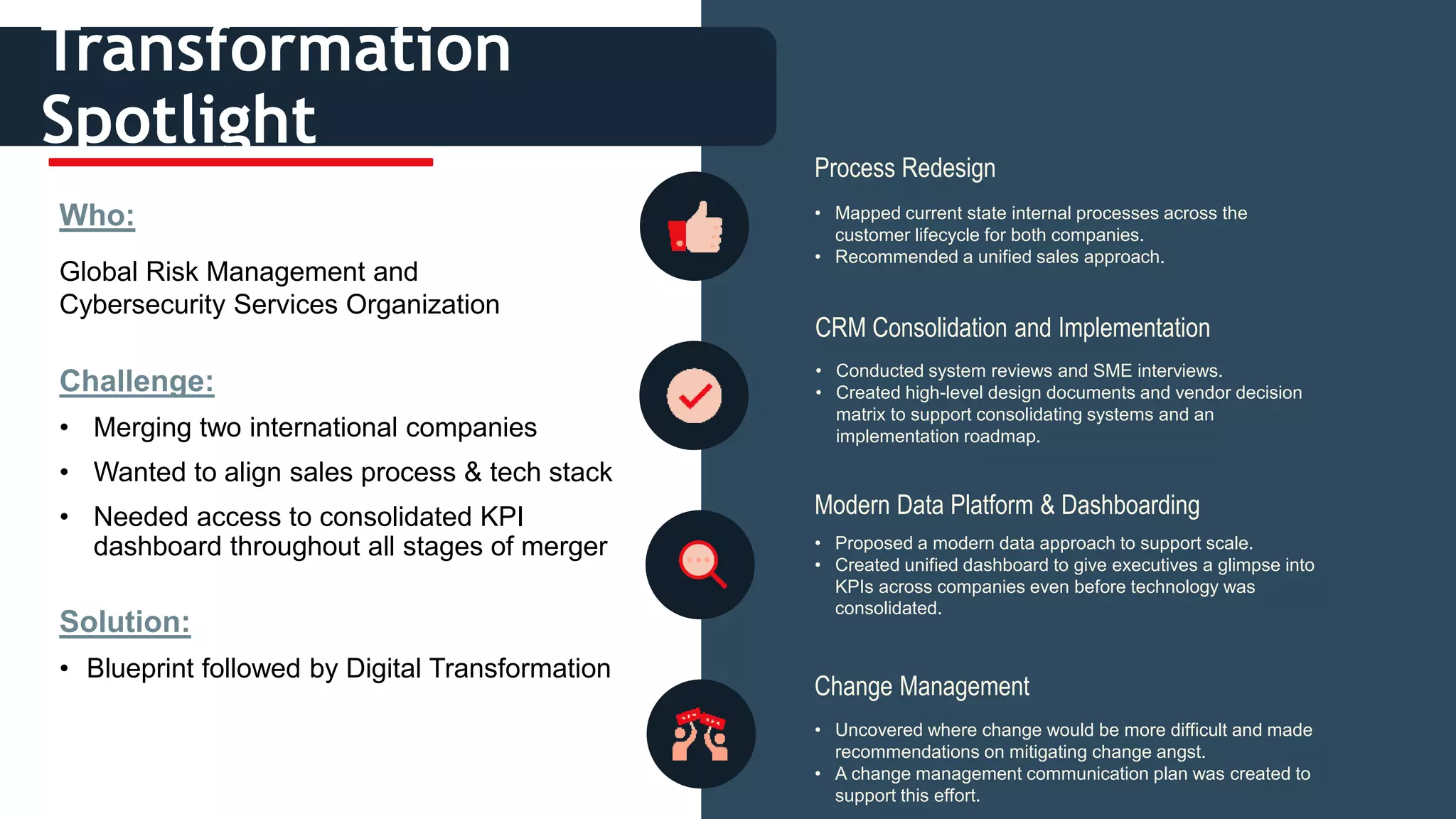 Transformation Spotlight

Who:

Global Risk Management and Cybersecurity Services Organization

Challenge:

• Merging two international companies
• Wanted to align sales process & tech stack
• Needed access to consolidated KPI dashboard throughout all stages of merger

Solution:

• Blueprint followed by Digital Transformation

Process Redesign

• Mapped current state internal processes across the customer lifecycle for both companies.
• Recommended a unified sales approach.

CRM Consolidation and Implementation

• Conducted system reviews and SME interviews.
• Created high-level design documents and vendor decision matrix to support consolidating systems and an implementation roadmap.

Modern Data Platform & Dashboarding

• Proposed a modern data approach to support scale.
• Created unified dashboard to give executives a glimpse into KPIs across companies even before technology was consolidated.

Change Management

• Uncovered where change would be more difficult and made recommendations on mitigating change angst.
• A change management communication plan was created to support this effort.